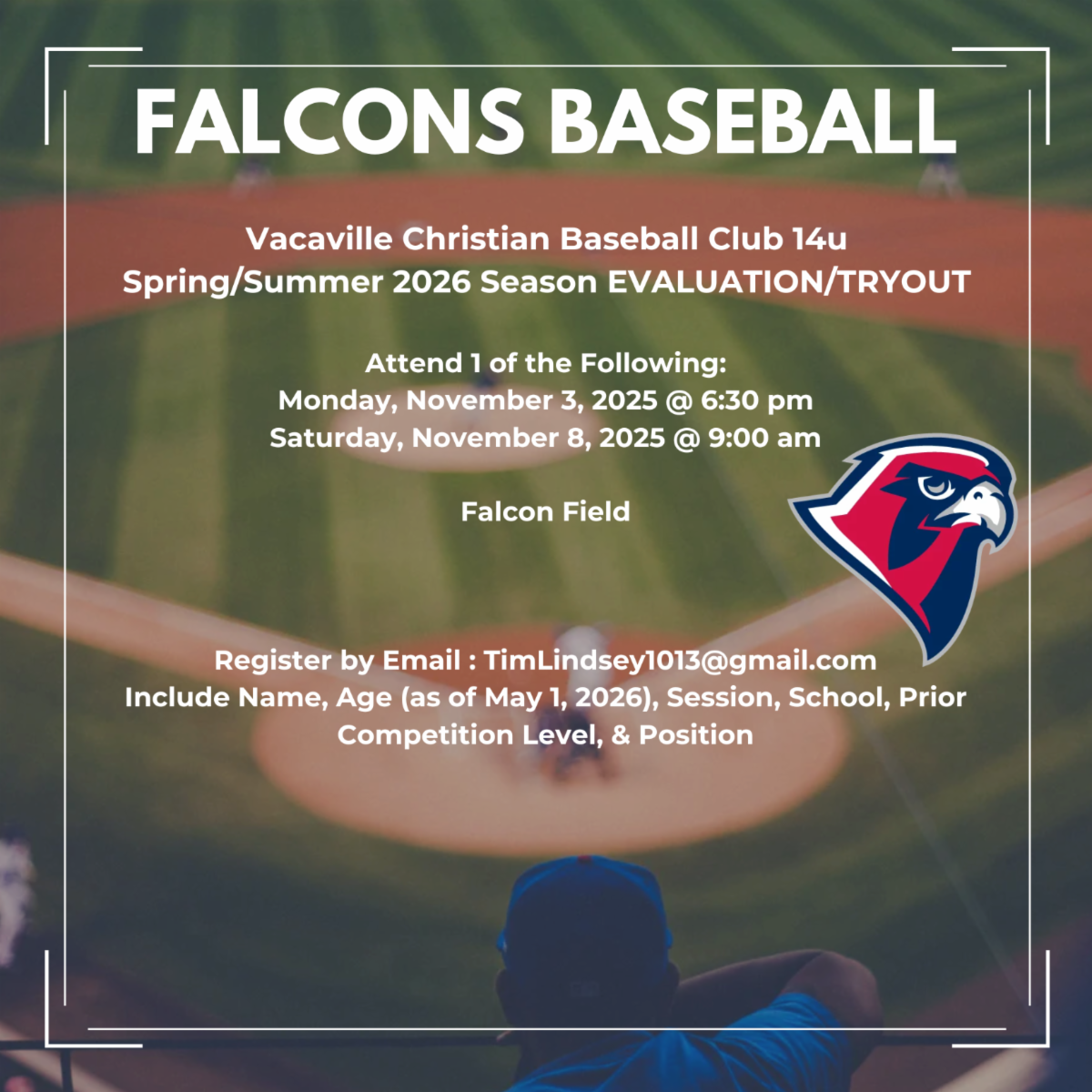 FALCONS BASEBALL

Vacaville Christian Baseball Club 14u
Spring/Summer 2026 Season EVALUATION/TRYOUT

Attend 1 of the Following:
Monday, November 3, 2025 @ 6:30 pm
Saturday, November 8, 2025 @ 9:00 am

Falcon Field

Register by Email : TimLindsey1013@gmail.com
Include Name, Age (as of May 1, 2026), Session, School, Prior Competition Level, & Position